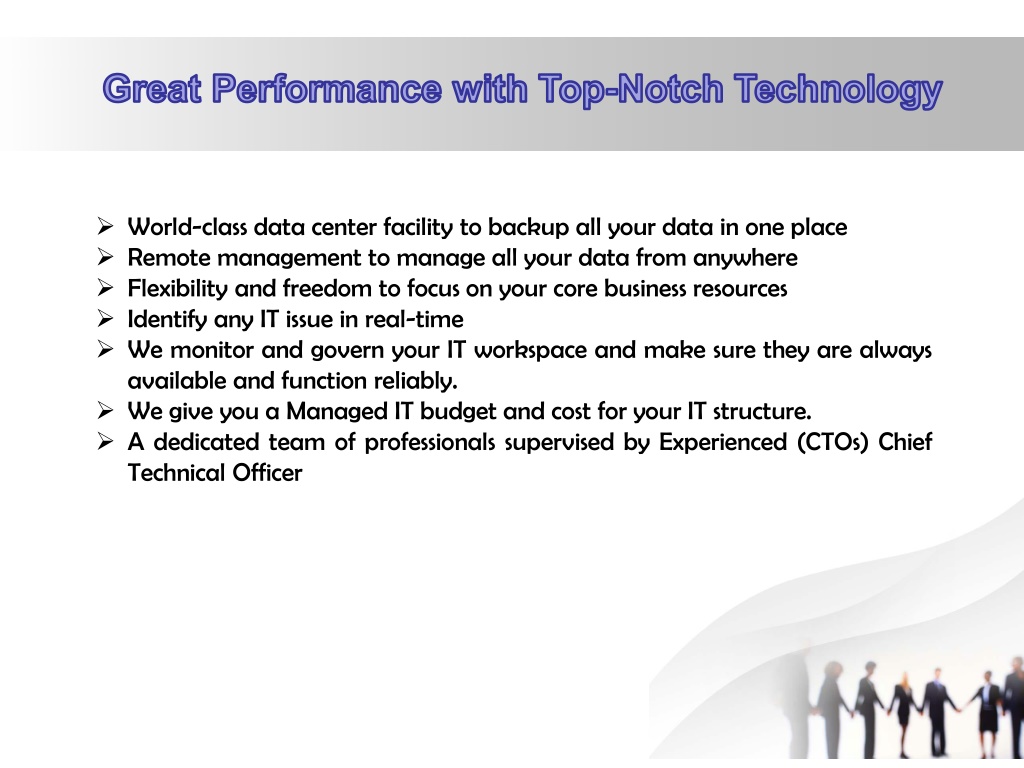 Great Performance with Top-Notch Technology

➢ World-class data center facility to backup all your data in one place
➢ Remote management to manage all your data from anywhere
➢ Flexibility and freedom to focus on your core business resources
➢ Identify any IT issue in real-time
➢ We monitor and govern your IT workspace and make sure they are always available and function reliably.
➢ We give you a Managed IT budget and cost for your IT structure.
➢ A dedicated team of professionals supervised by Experienced (CTOs) Chief Technical Officer